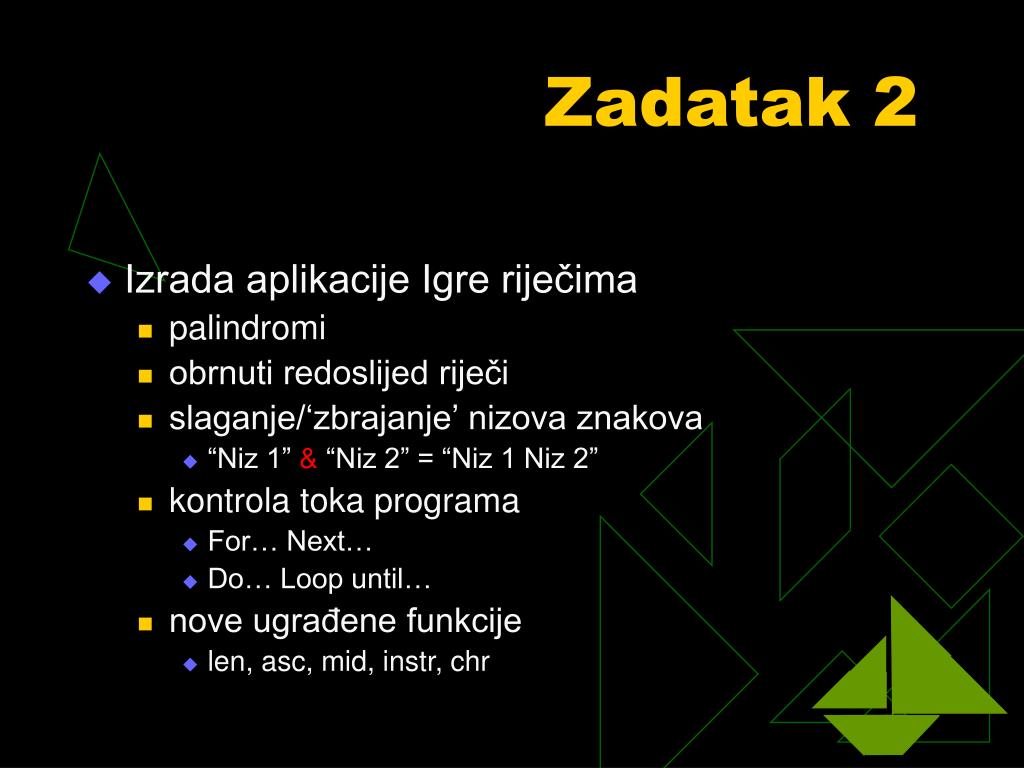 Zadatak 2

Izrada aplikacije Igre riječima

palindromi

obrnuti redoslijed riječi

slaganje/‘zbrajanje’ nizova znakova

“Niz 1” & “Niz 2” = “Niz 1 Niz 2”

kontrola toka programa

For… Next…

Do… Loop until…

nove ugrađene funkcije

len, asc, mid, instr, chr